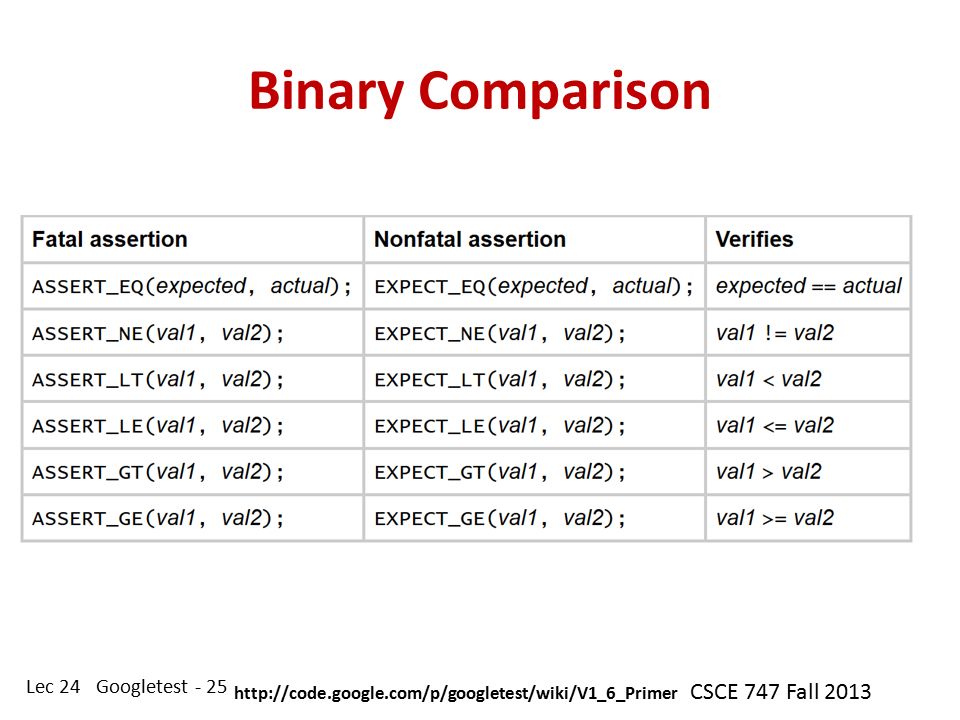 Binary Comparison

| Fatal assertion | Nonfatal assertion | Verifies |
|---|---|---|
| ASSERT_EQ(expected, actual); | EXPECT_EQ(expected, actual); | expected == actual |
| ASSERT_NE(val1, val2); | EXPECT_NE(val1, val2); | val1 != val2 |
| ASSERT_LT(val1, val2); | EXPECT_LT(val1, val2); | val1 < val2 |
| ASSERT_LE(val1, val2); | EXPECT_LE(val1, val2); | val1 <= val2 |
| ASSERT_GT(val1, val2); | EXPECT_GT(val1, val2); | val1 > val2 |
| ASSERT_GE(val1, val2); | EXPECT_GE(val1, val2); | val1 >= val2 |

Lec 24 Googletest - 25 http://code.google.com/p/googletest/wiki/V1_6_Primer CSCE 747 Fall 2013